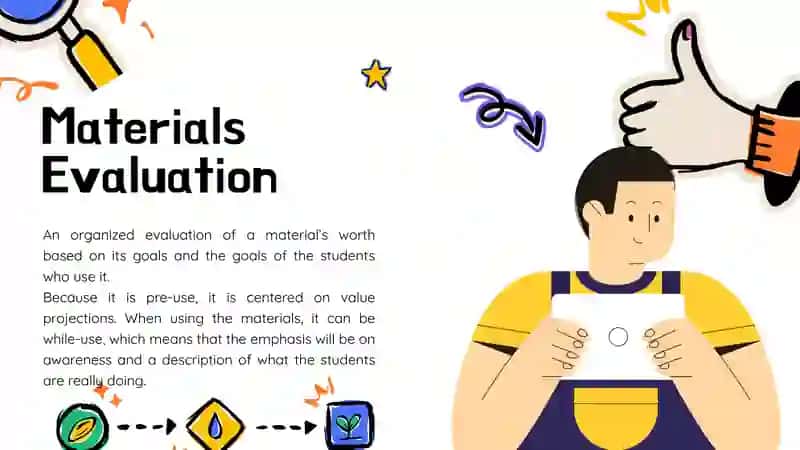 Materials Evaluation

An organized evaluation of a material's worth based on its goals and the goals of the students who use it.
Because it is pre-use, it is centered on value projections. When using the materials, it can be while-use, which means that the emphasis will be on awareness and a description of what the students are really doing.